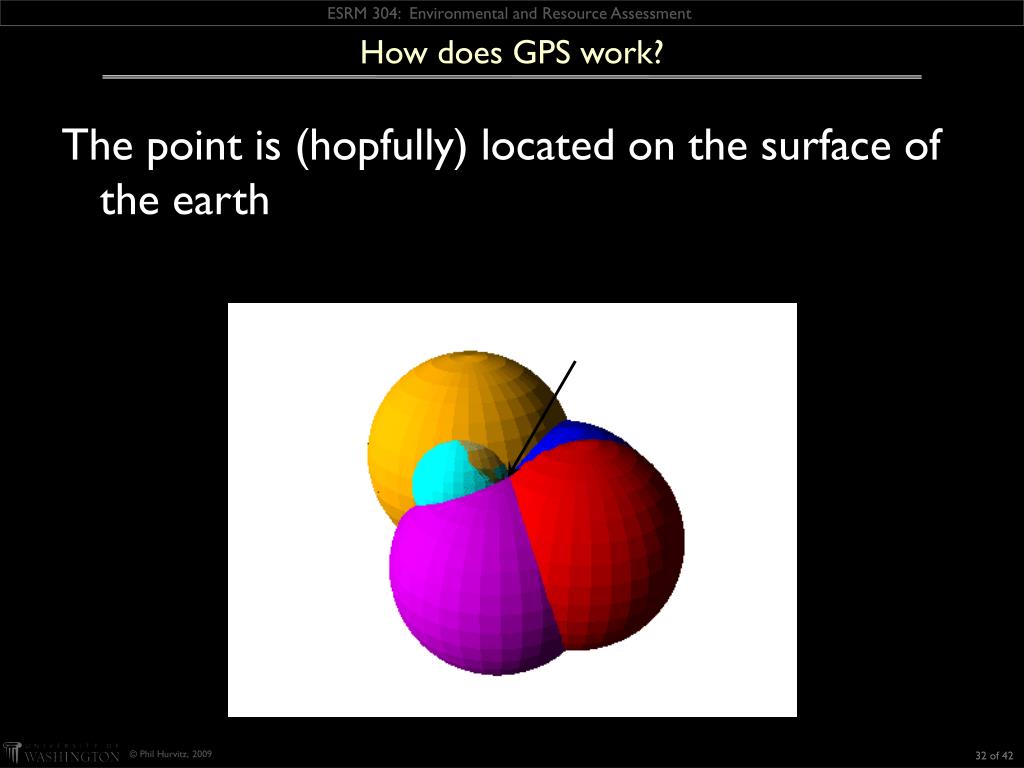 ESRM 304: Environmental and Resource Assessment

How does GPS work?

The point is (hopfully) located on the surface of the earth

UNIVERSITY OF WASHINGTON © Phil Hurvitz, 2009

32 of 42